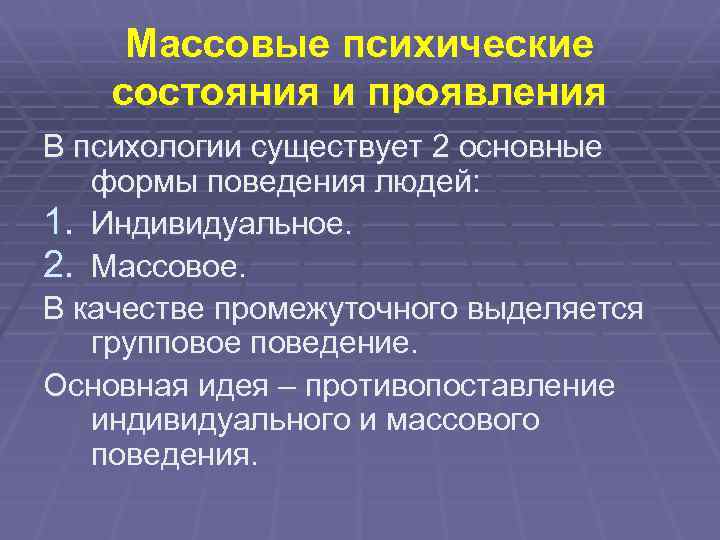 Массовые психические состояния и проявления

В психологии существует 2 основные формы поведения людей:

1. Индивидуальное.
2. Массовое.

В качестве промежуточного выделяется групповое поведение.

Основная идея – противопоставление индивидуального и массового поведения.